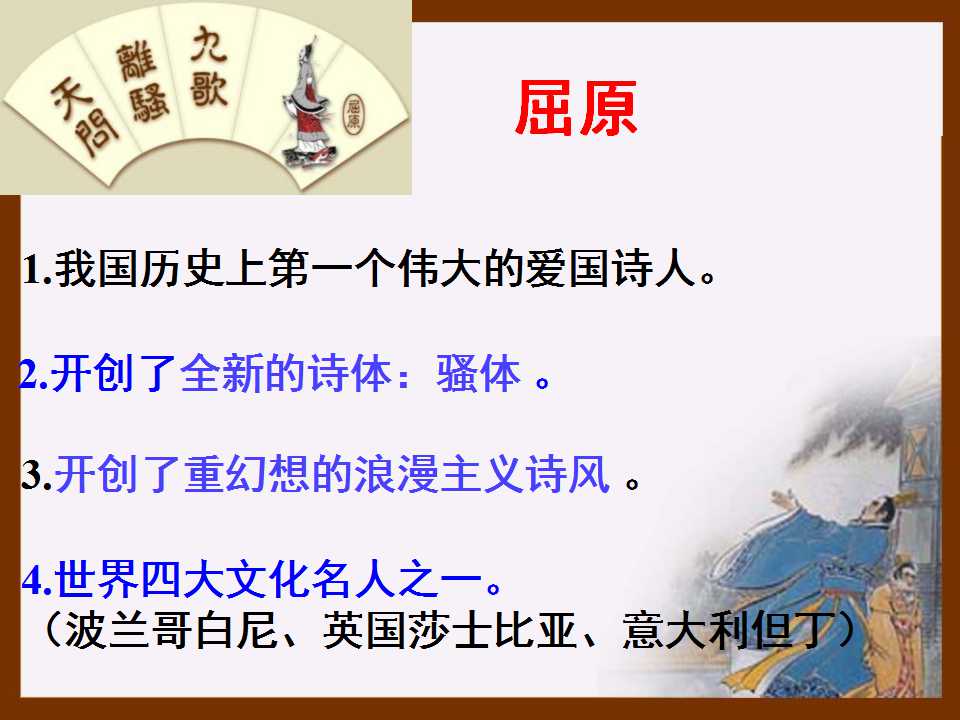 天問 離騷 九歌 屈原

屈原

1.我国历史上第一个伟大的爱国诗人。

2.开创了全新的诗体：骚体 。

3.开创了重幻想的浪漫主义诗风 。

4.世界四大文化名人之一。
（波兰哥白尼、英国莎士比亚、意大利但丁）